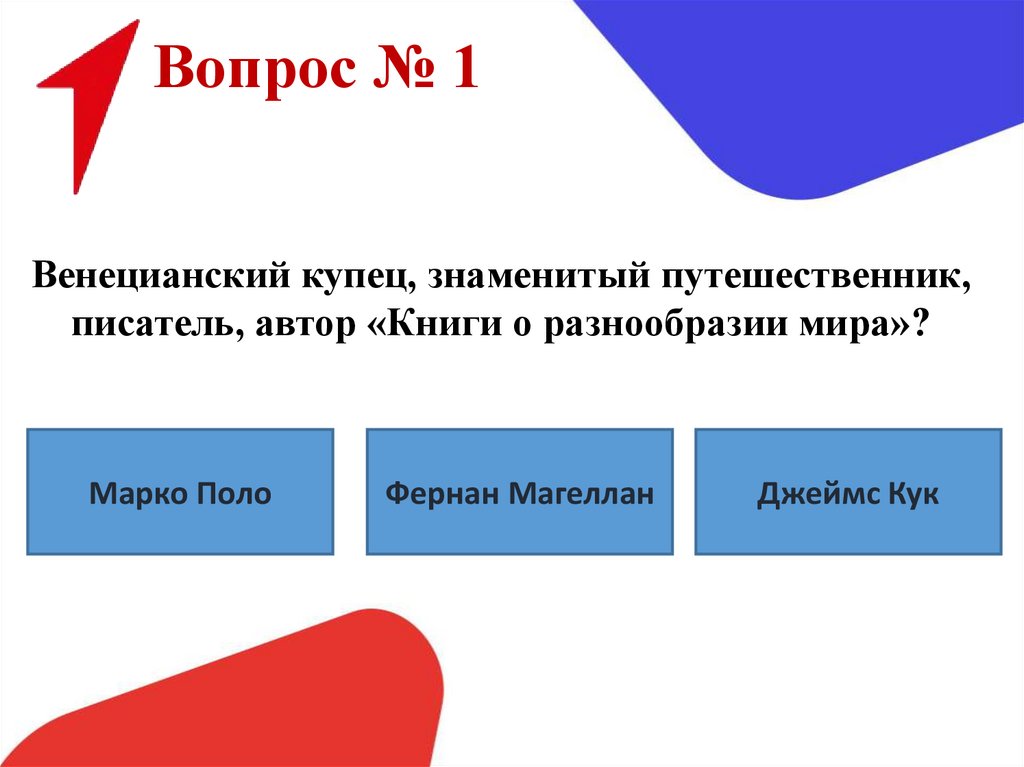 Вопрос № 1

Венецианский купец, знаменитый путешественник, писатель, автор «Книги о разнообразии мира»?

Марко Поло

Фернан Магеллан

Джеймс Кук